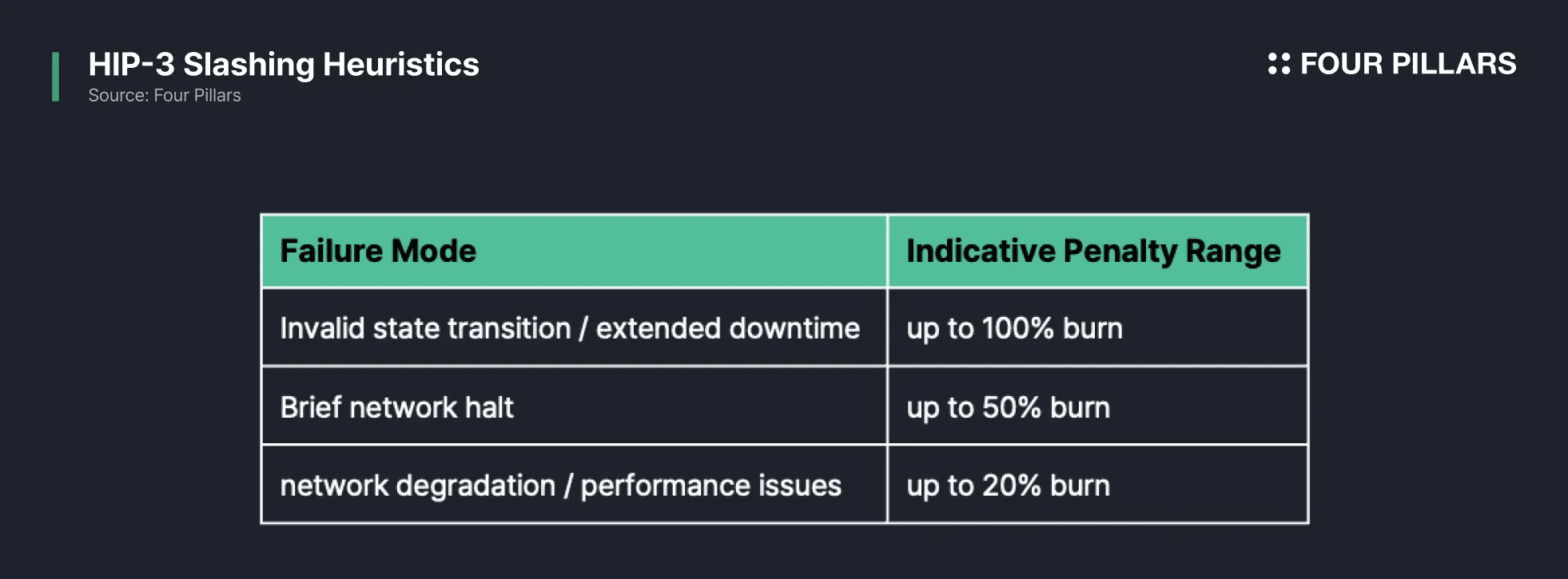 HIP-3 Slashing Heuristics
Source: Four Pillars

FOUR PILLARS

| Failure Mode | Indicative Penalty Range |
|---|---|
| Invalid state transition / extended downtime | up to 100% burn |
| Brief network halt | up to 50% burn |
| network degradation / performance issues | up to 20% burn |